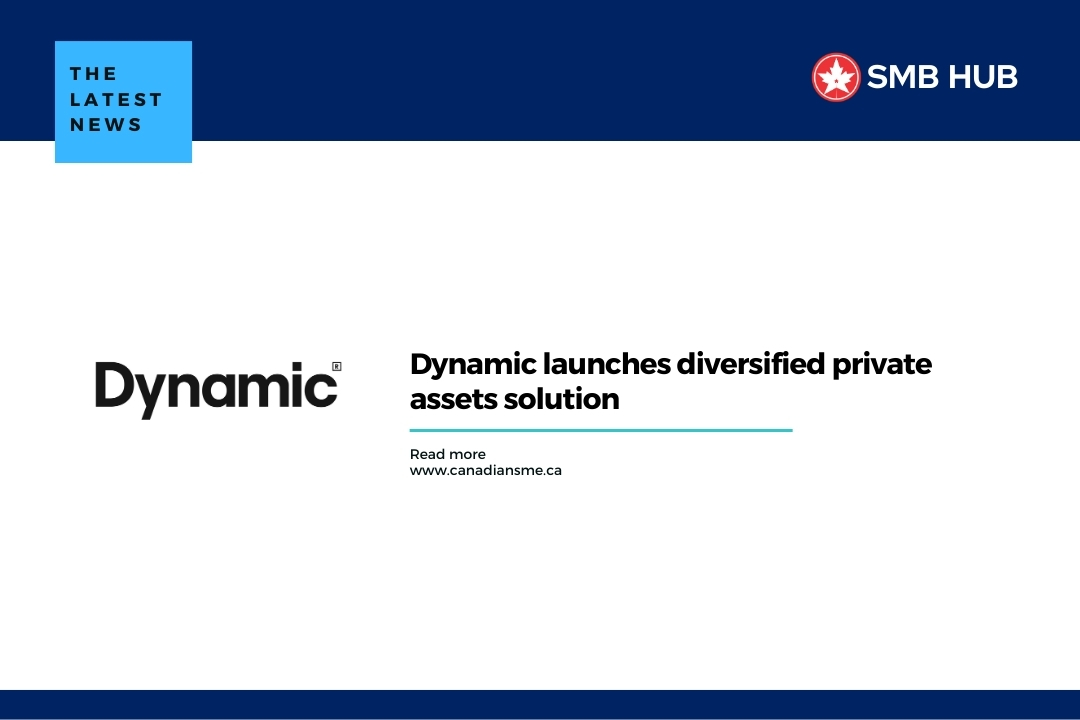 THE LATEST NEWS

SMB HUB

Dynamic®

Dynamic launches diversified private assets solution

Read more
www.canadiansme.ca